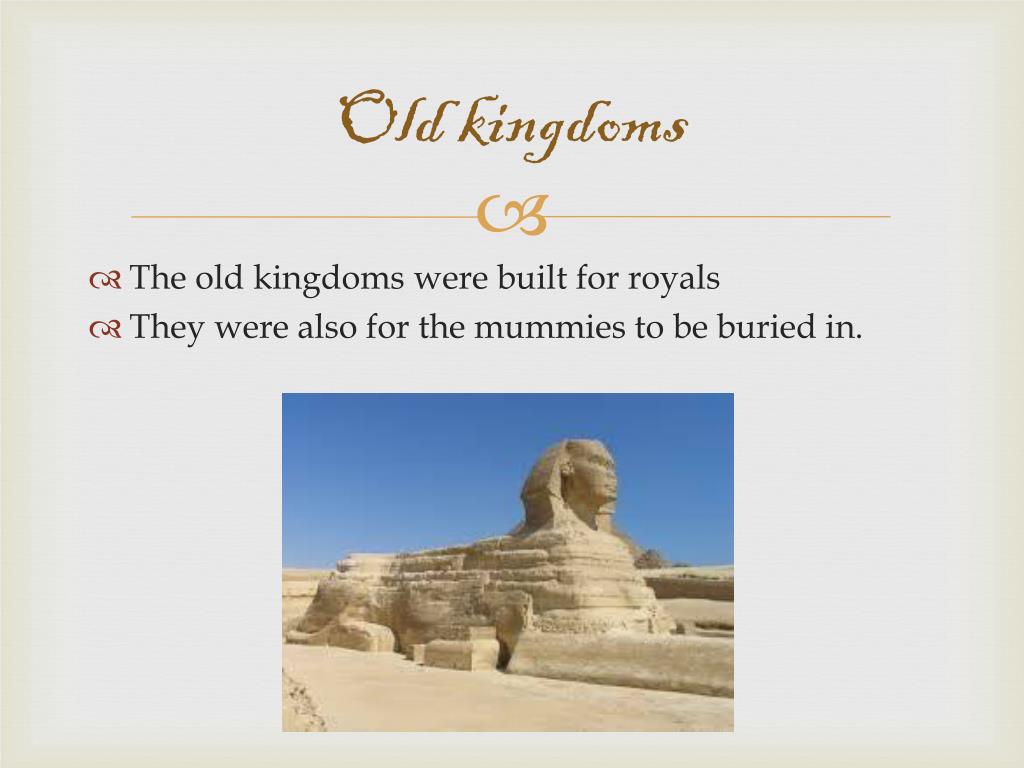 Old kingdoms

The old kingdoms were built for royals
They were also for the mummies to be buried in.